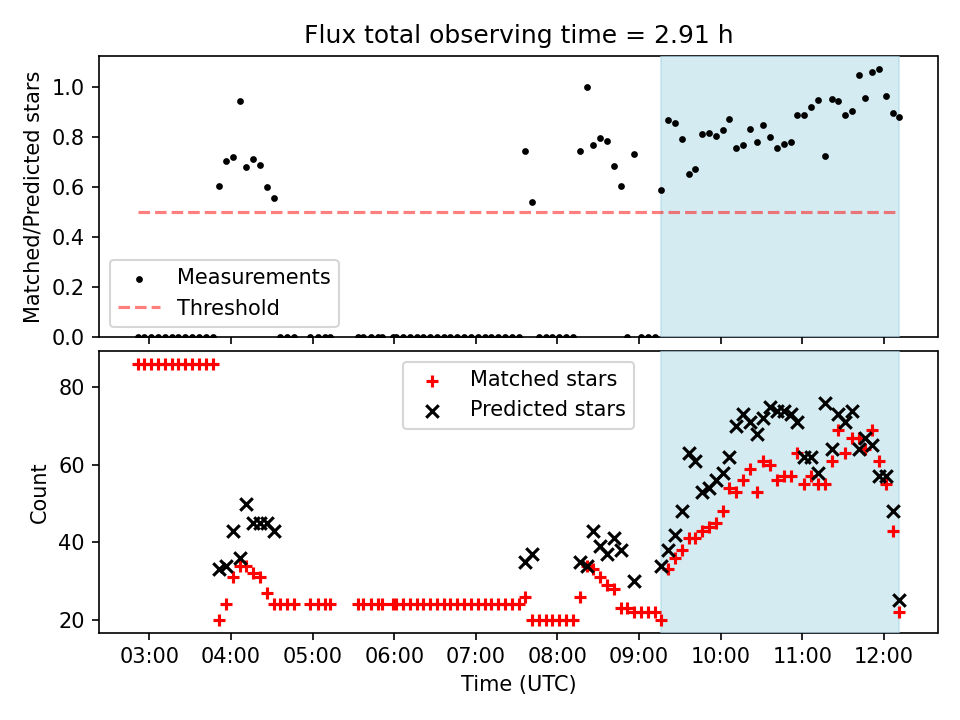 Flux total observing time = 2.91 h

Matched/Predicted stars

1.0
0.8
0.6
0.4
0.2
0.0

Measurements
Threshold

Count

80
60
40
20

Matched stars
Predicted stars

03:00 04:00 05:00 06:00 07:00 08:00 09:00 10:00 11:00 12:00

Time (UTC)